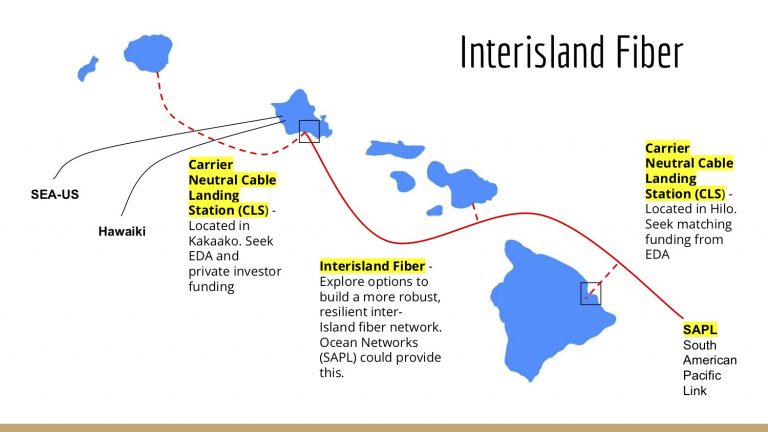 Interisland Fiber

SEA-US

Hawaiki

Carrier Neutral Cable Landing Station (CLS) - Located in Kakaako. Seek EDA and private investor funding

Interisland Fiber - Explore options to build a more robust, resilient inter-Island fiber network. Ocean Networks (SAPL) could provide this.

Carrier Neutral Cable Landing Station (CLS) - Located in Hilo. Seek matching funding from EDA

SAPL
South American Pacific Link